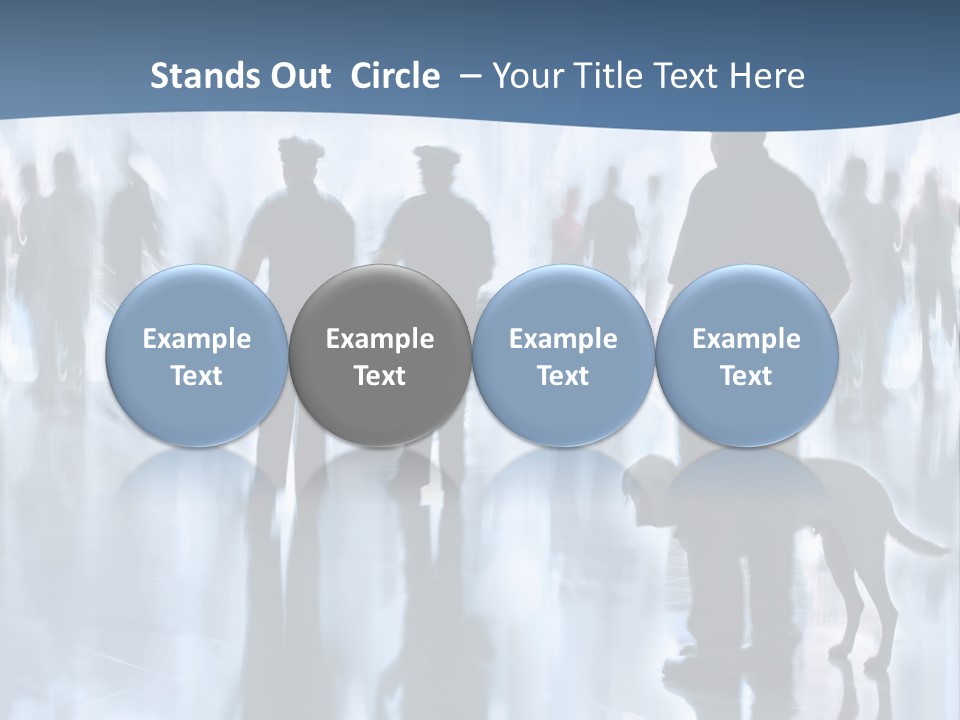 Stands Out Circle – Your Title Text Here

Example Text

Example Text

Example Text

Example Text